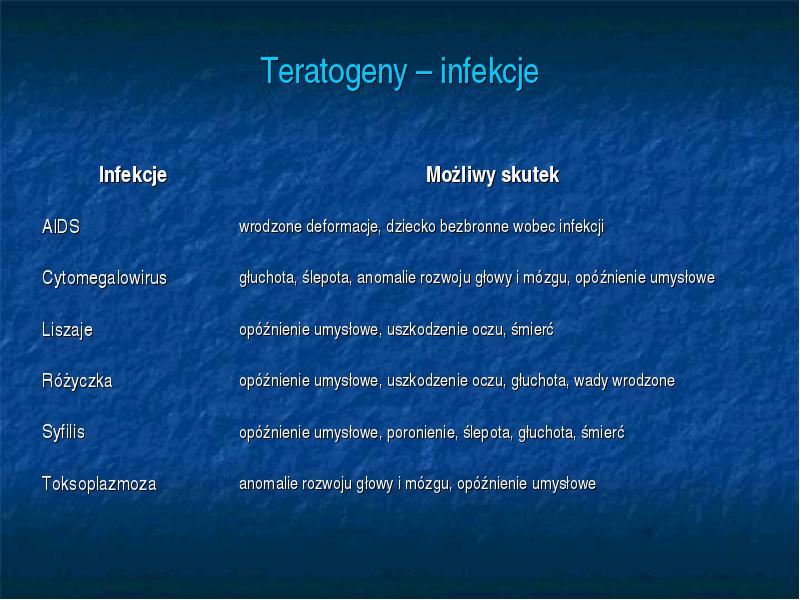 Teratogeny – infekcje

| Infekcje | Możliwy skutek |
|---|---|
| AIDS | wrodzone deformacje, dziecko bezbronne wobec infekcji |
| Cytomegalowirus | głuchota, ślepota, anomalie rozwoju głowy i mózgu, opóźnienie umysłowe |
| Liszaje | opóźnienie umysłowe, uszkodzenie oczu, śmierć |
| Różyczka | opóźnienie umysłowe, uszkodzenie oczu, głuchota, wady wrodzone |
| Syfilis | opóźnienie umysłowe, poronienie, ślepota, głuchota, śmierć |
| Toksoplazmoza | anomalie rozwoju głowy i mózgu, opóźnienie umysłowe |